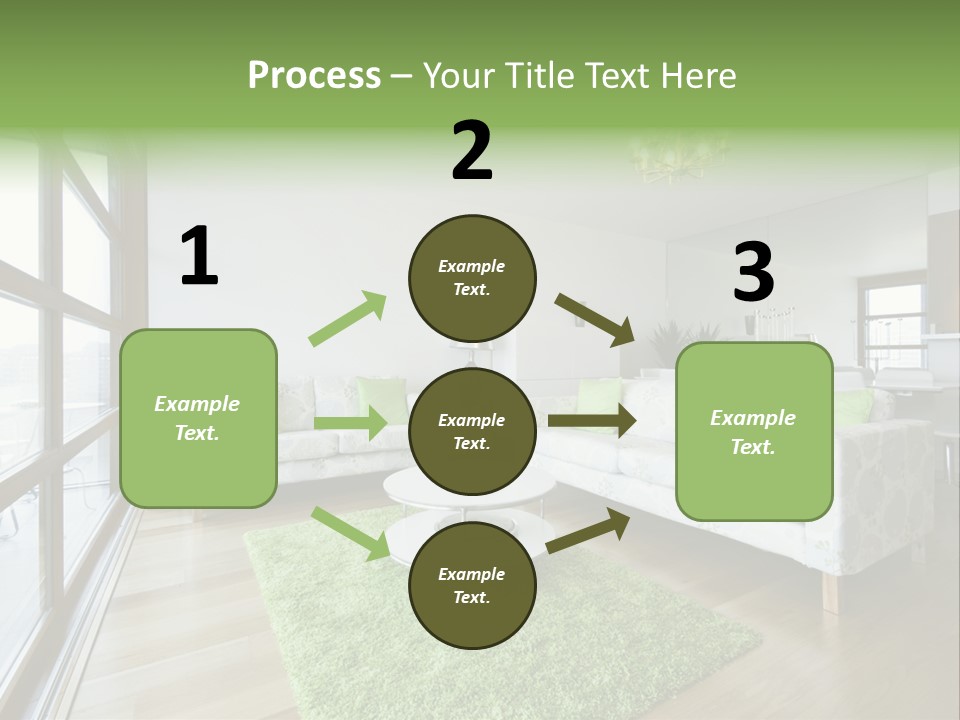 Process – Your Title Text Here

1

Example Text.

2

Example Text.

Example Text.

Example Text.

3

Example Text.